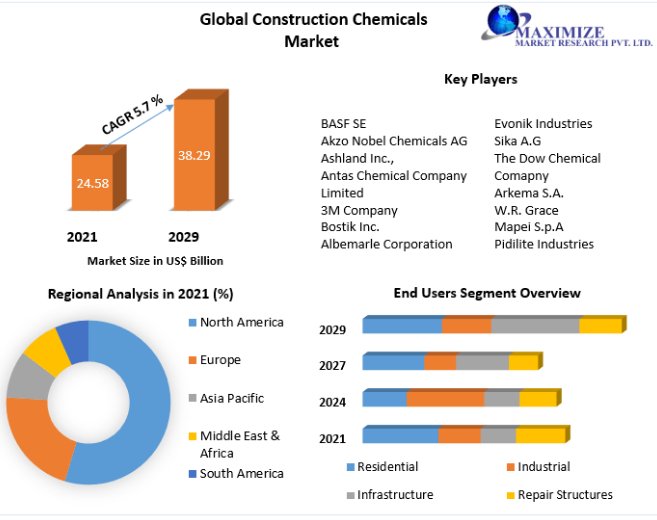 Global Construction Chemicals Market

MAXIMIZE
MARKET RESEARCH PVT. LTD.

CAGR 5.7 %

24.58

38.29

2021

2029

Market Size in US$ Billion

Key Players

BASF SE
Akzo Nobel Chemicals AG
Ashland Inc.,
Antas Chemical Company Limited
3M Company
Bostik Inc.
Albemarle Corporation

Evonik Industries
Sika A.G
The Dow Chemical Comapny
Arkema S.A.
W.R. Grace
Mapei S.p.A
Pidilite Industries

Regional Analysis in 2021 (%)

North America
Europe
Asia Pacific
Middle East & Africa
South America

End Users Segment Overview

2029
2027
2024
2021

Residential
Industrial
Infrastructure
Repair Structures